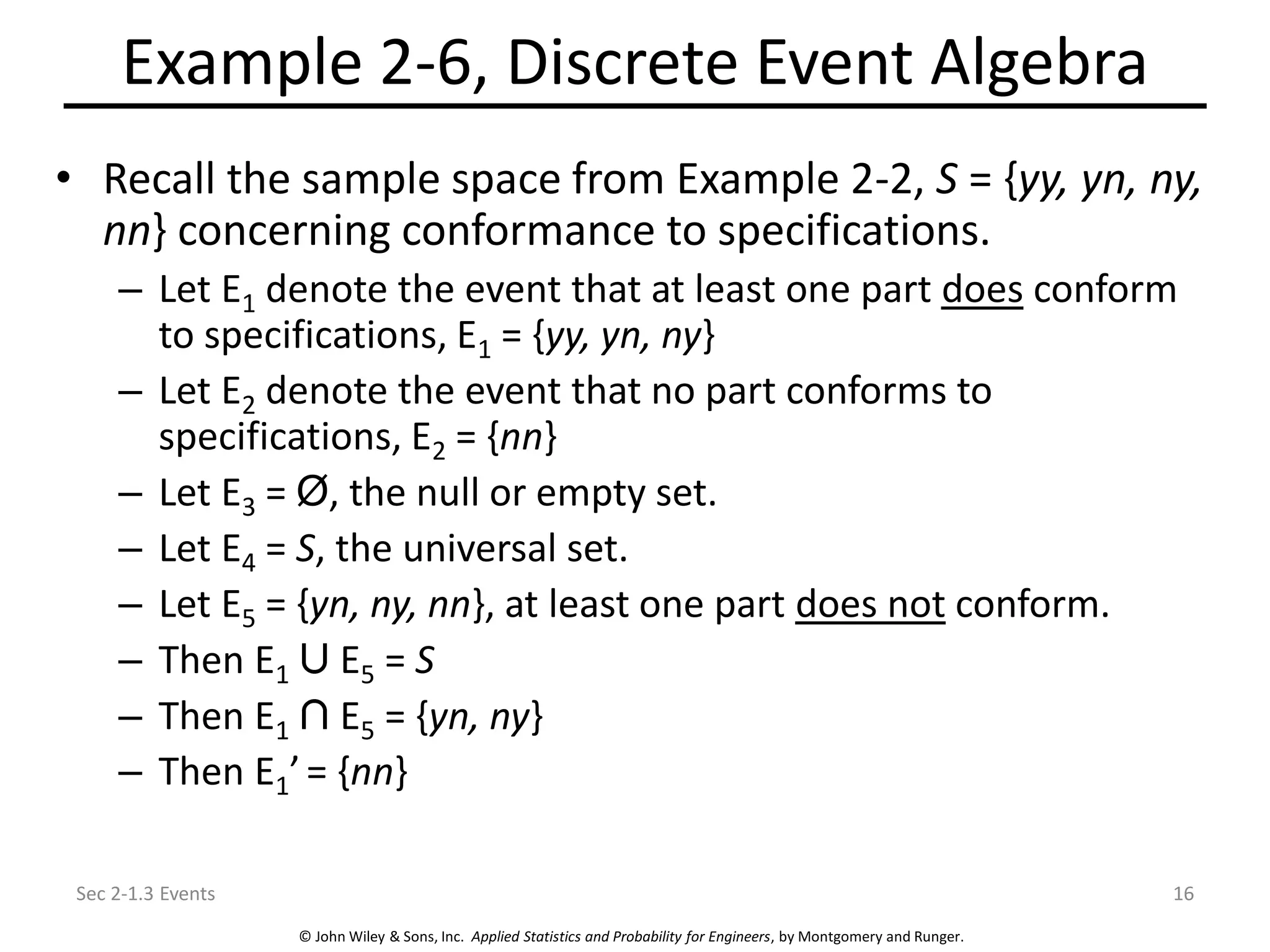 Example 2-6, Discrete Event Algebra

• Recall the sample space from Example 2-2, $S = \{yy, yn, ny, nn\}$ concerning conformance to specifications.
– Let $E_1$ denote the event that at least one part does conform to specifications, $E_1 = \{yy, yn, ny\}$
– Let $E_2$ denote the event that no part conforms to specifications, $E_2 = \{nn\}$
– Let $E_3 = \emptyset$, the null or empty set.
– Let $E_4 = S$, the universal set.
– Let $E_5 = \{yn, ny, nn\}$, at least one part does not conform.
– Then $E_1 \cup E_5 = S$
– Then $E_1 \cap E_5 = \{yn, ny\}$
– Then $E_1' = \{nn\}$

Sec 2-1.3 Events

16

© John Wiley & Sons, Inc. Applied Statistics and Probability for Engineers, by Montgomery and Runger.